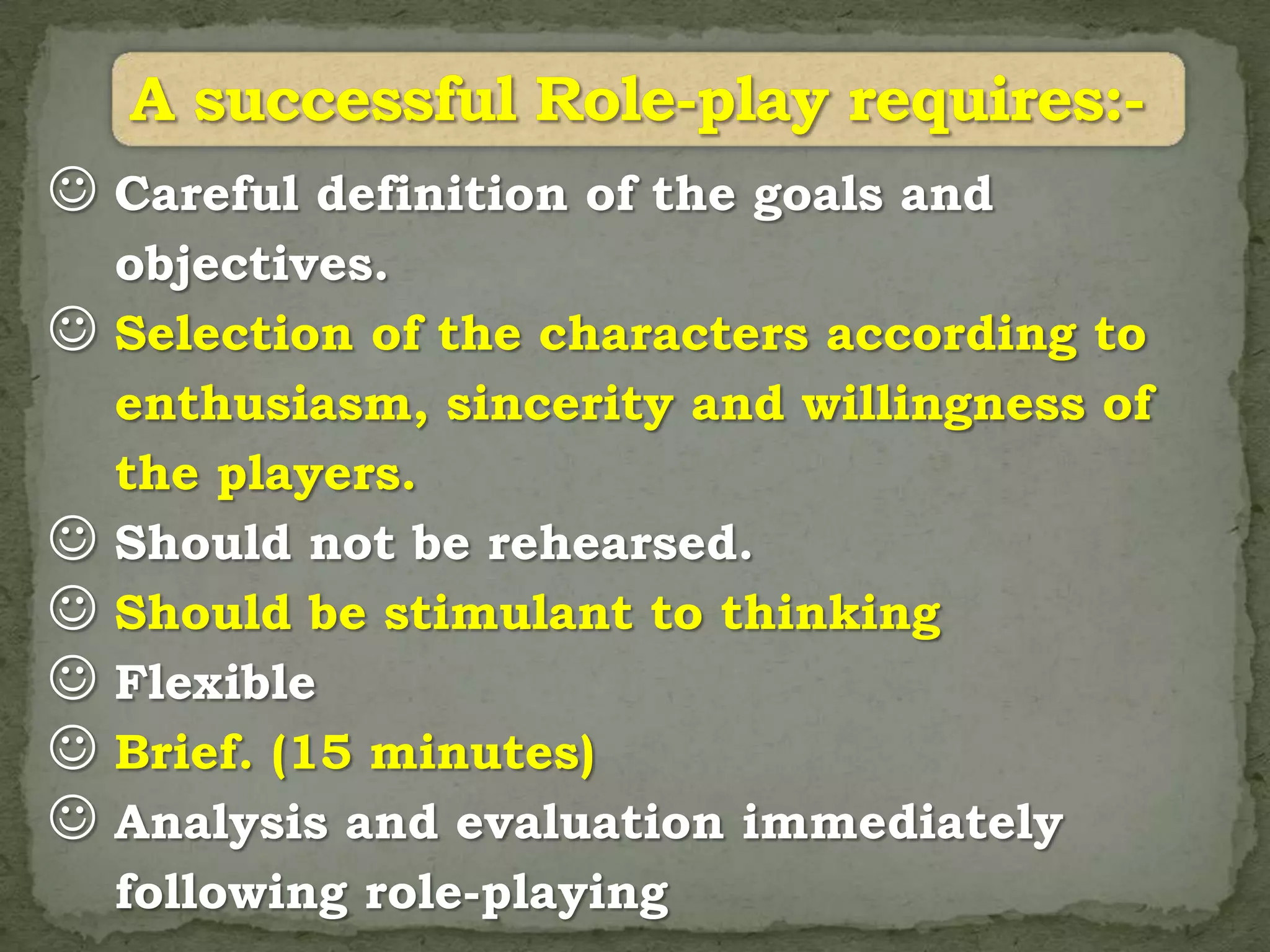 A successful Role-play requires:-

☺ Careful definition of the goals and objectives.

☺ Selection of the characters according to enthusiasm, sincerity and willingness of the players.

☺ Should not be rehearsed.

☺ Should be stimulant to thinking

☺ Flexible

☺ Brief. (15 minutes)

☺ Analysis and evaluation immediately following role-playing